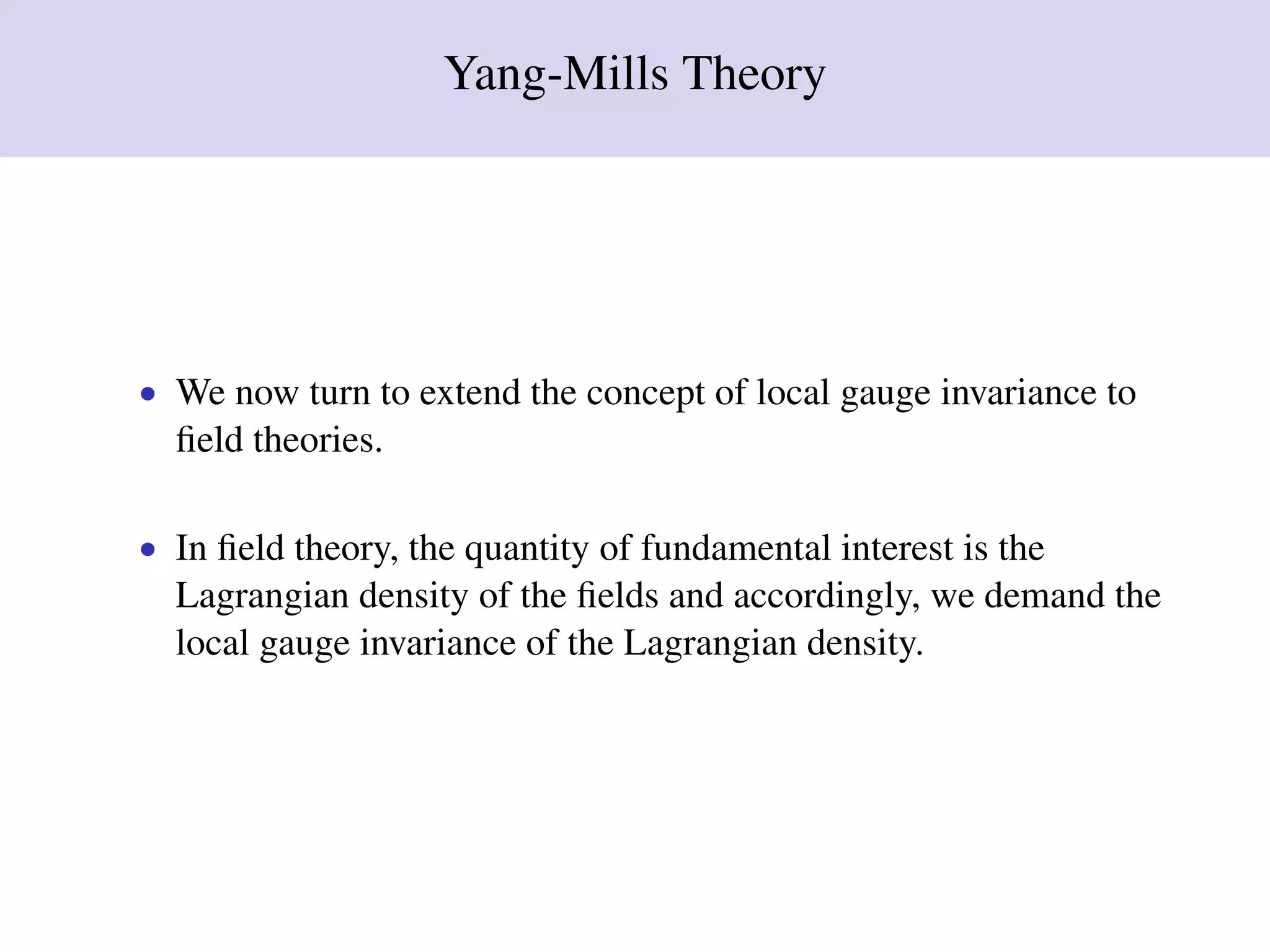 Yang-Mills Theory

• We now turn to extend the concept of local gauge invariance to field theories.

• In field theory, the quantity of fundamental interest is the Lagrangian density of the fields and accordingly, we demand the local gauge invariance of the Lagrangian density.